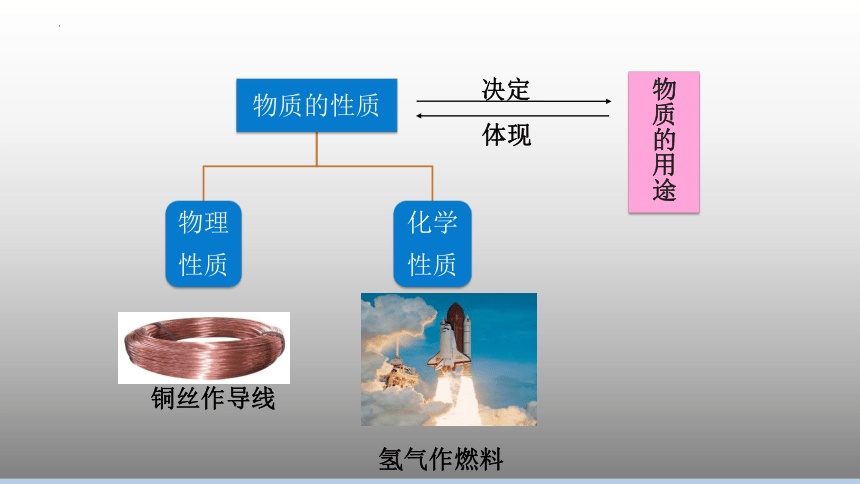 物质的性质

决定

体现

物质的用途

物理性质

化学性质

铜丝作导线

氢气作燃料